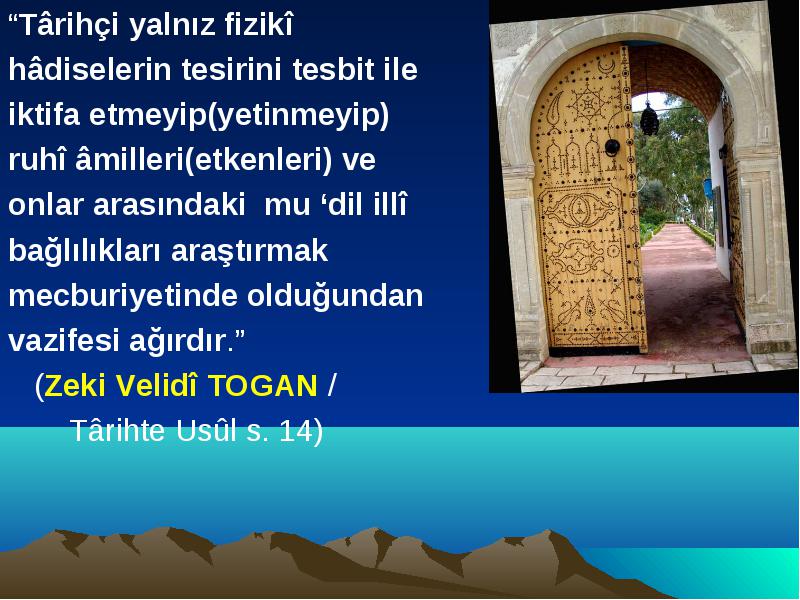 “Târihçi yalnız fizikî hâdiselerin tesirini tesbit ile iktifa etmeyip(yetinmeyip) ruhî âmilleri(etkenleri) ve onlar arasındaki mu ‘dil illî bağlılıkları araştırmak mecburiyetinde olduğundan vazifesi ağırdır.”

(Zeki Velidî TOGAN / Târihte Usûl s. 14)